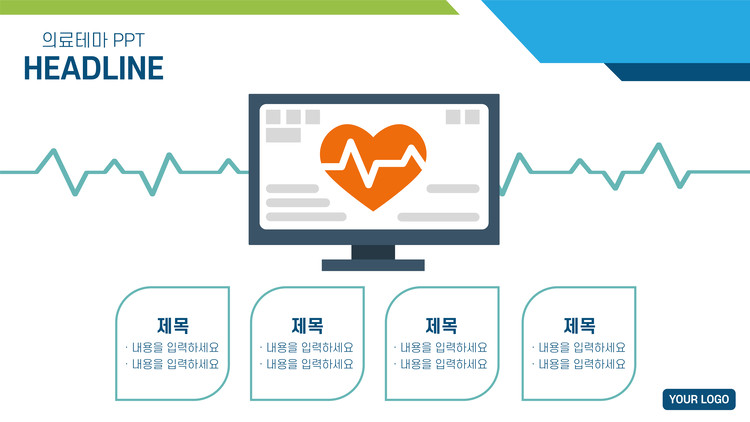 의료테마 PPT
HEADLINE

제목
· 내용을 입력하세요
· 내용을 입력하세요

제목
· 내용을 입력하세요
· 내용을 입력하세요

제목
· 내용을 입력하세요
· 내용을 입력하세요

제목
· 내용을 입력하세요
· 내용을 입력하세요

YOUR LOGO